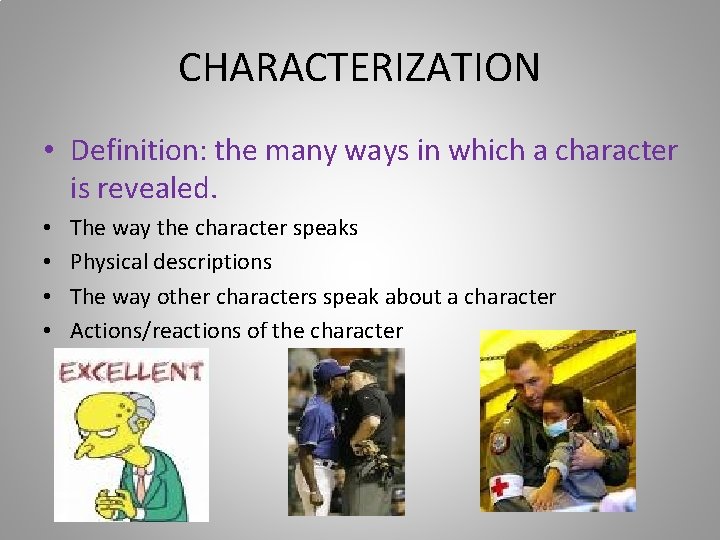 CHARACTERIZATION

• Definition: the many ways in which a character is revealed.

• The way the character speaks
• Physical descriptions
• The way other characters speak about a character
• Actions/reactions of the character

EXCELLENT